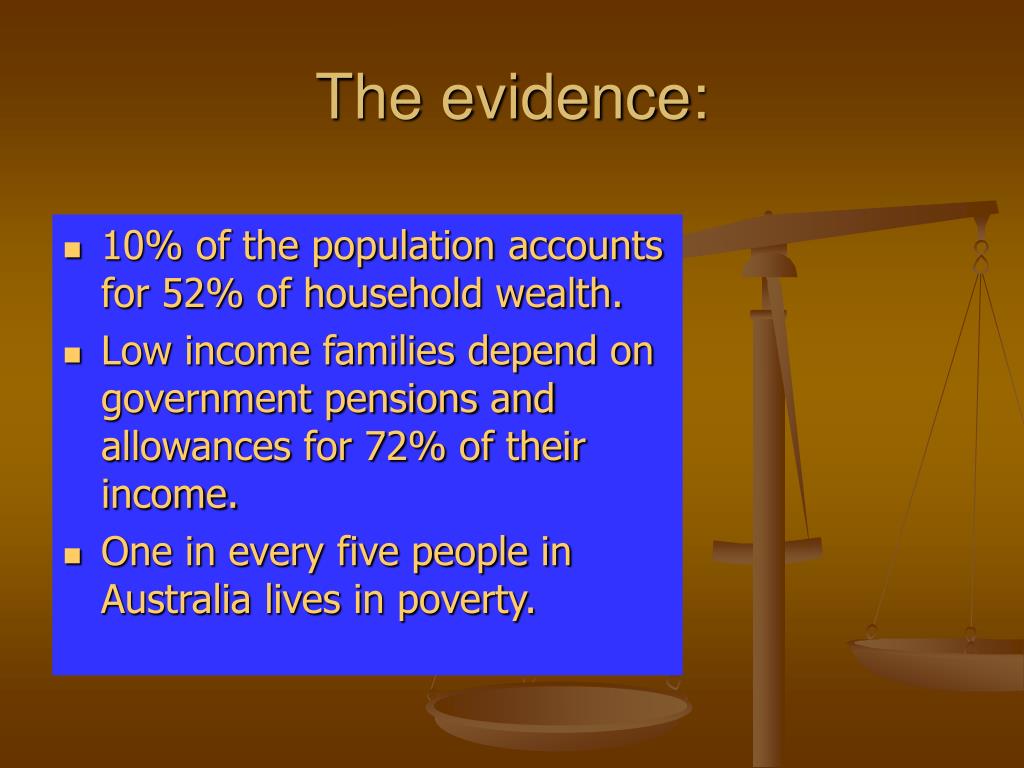 The evidence:

- 10% of the population accounts for 52% of household wealth.
- Low income families depend on government pensions and allowances for 72% of their income.
- One in every five people in Australia lives in poverty.